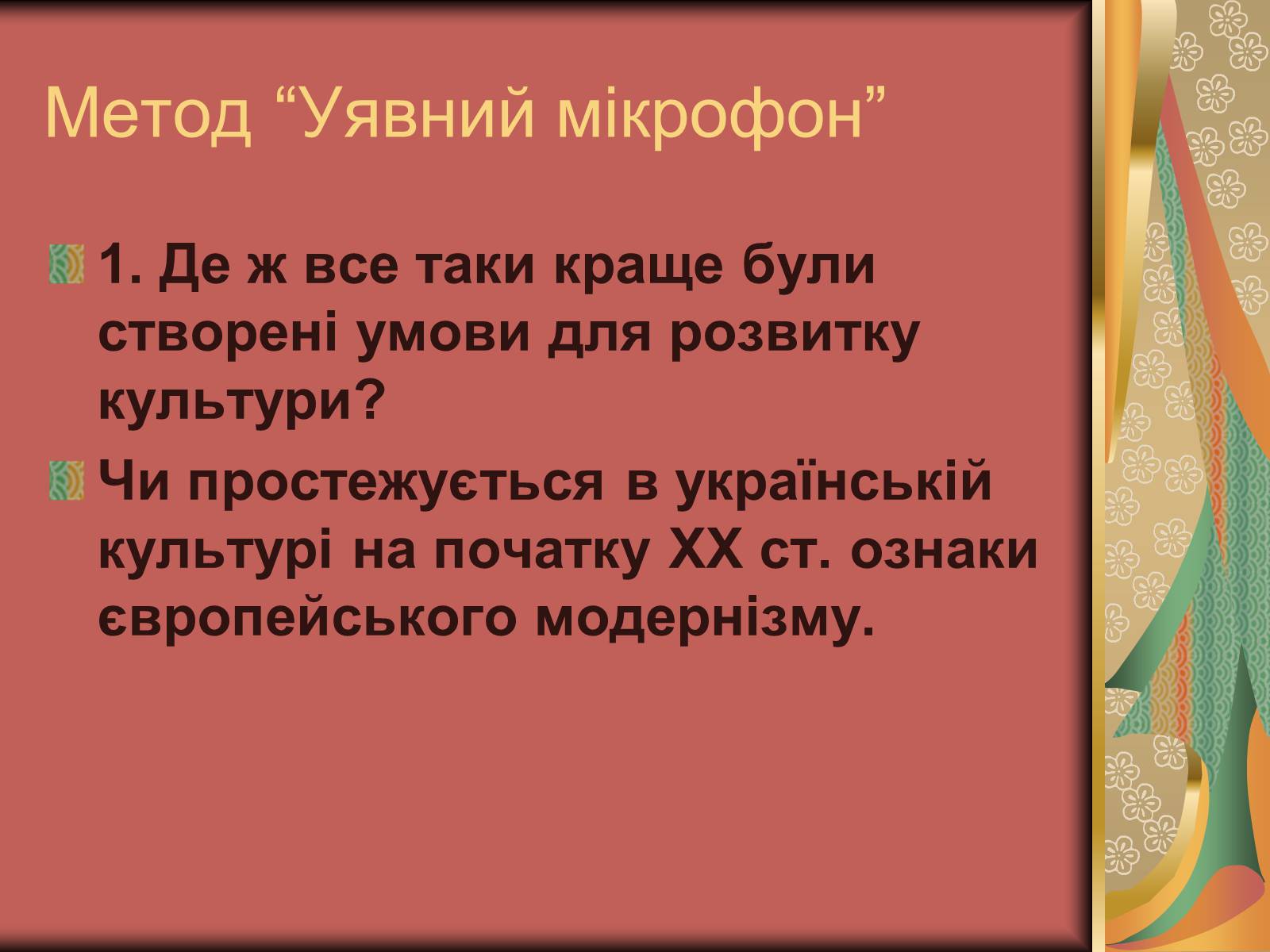 Метод “Уявний мікрофон”

1. Де ж все таки краще були створені умови для розвитку культури?

Чи простежується в українській культурі на початку XX ст. ознаки європейського модернізму.